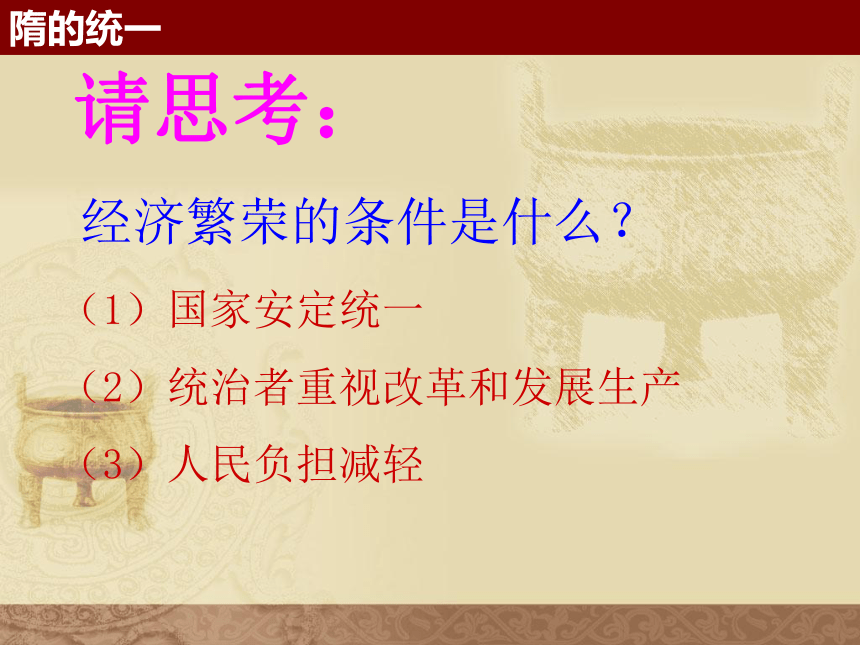 隋的统一

请思考:

经济繁荣的条件是什么?

(1)国家安定统一

(2)统治者重视改革和发展生产

(3)人民负担减轻